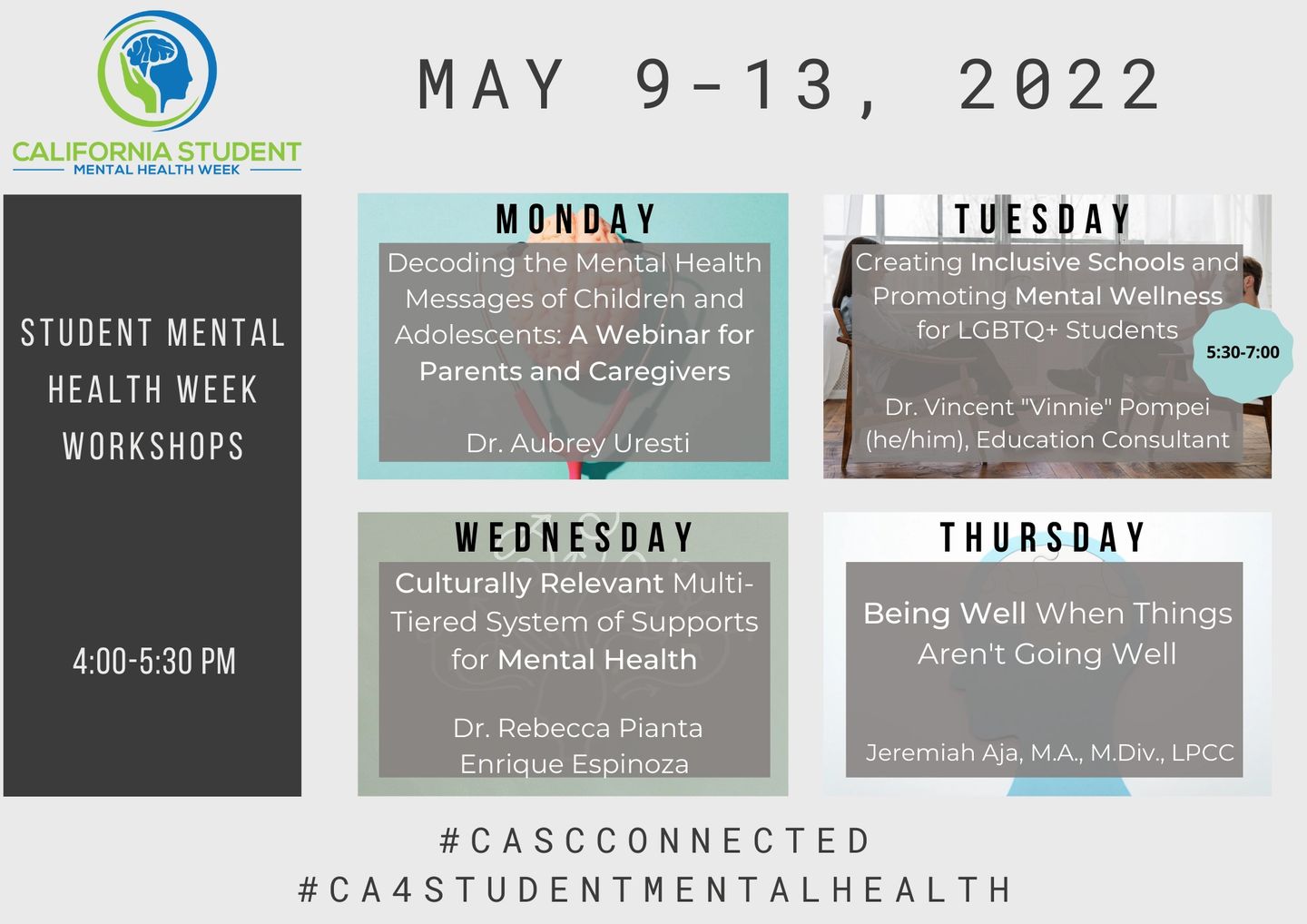 CALIFORNIA STUDENT
MENTAL HEALTH WEEK

MAY 9-13, 2022

STUDENT MENTAL HEALTH WEEK WORKSHOPS

4:00-5:30 PM

MONDAY

Decoding the Mental Health Messages of Children and Adolescents: A Webinar for Parents and Caregivers

Dr. Aubrey Uresti

TUESDAY

Creating Inclusive Schools and Promoting Mental Wellness for LGBTQ+ Students

5:30-7:00

Dr. Vincent "Vinnie" Pompei (he/him), Education Consultant

WEDNESDAY

Culturally Relevant Multi-Tiered System of Supports for Mental Health

Dr. Rebecca Pianta
Enrique Espinoza

THURSDAY

Being Well When Things Aren't Going Well

Jeremiah Aja, M.A., M.Div., LPCC

#CASCCONNECTED
#CA4STUDENTMENTALHEALTH